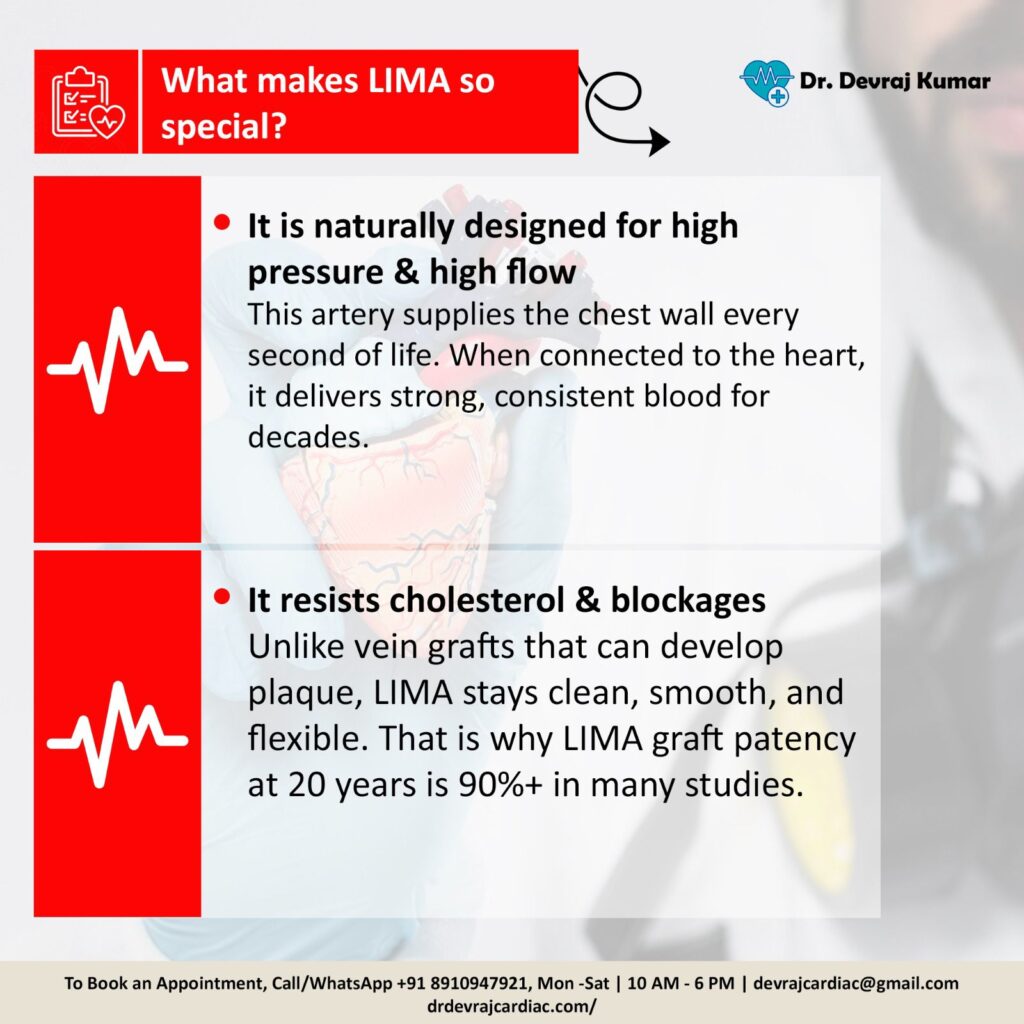 What makes LIMA so special?

Dr. Devraj Kumar

• It is naturally designed for high pressure & high flow
This artery supplies the chest wall every second of life. When connected to the heart, it delivers strong, consistent blood for decades.

• It resists cholesterol & blockages
Unlike vein grafts that can develop plaque, LIMA stays clean, smooth, and flexible. That is why LIMA graft patency at 20 years is 90%+ in many studies.

To Book an Appointment, Call/WhatsApp +91 8910947921, Mon -Sat | 10 AM - 6 PM | devrajcardiac@gmail.com
drdevrajcardiac.com/